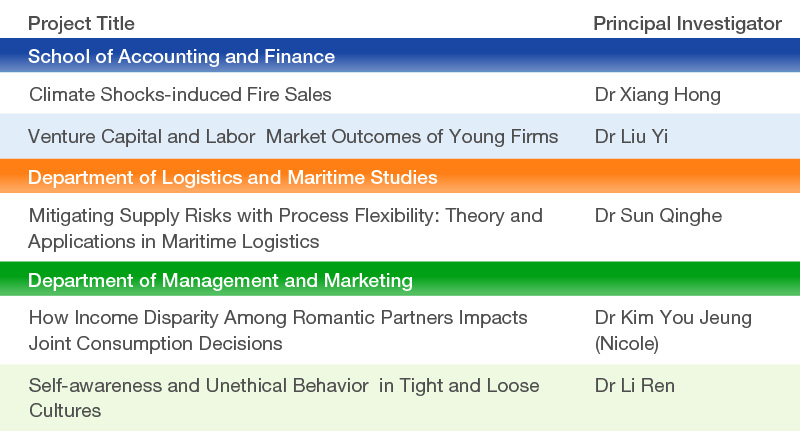 | Project Title | Principal Investigator |
|---|---|
| School of Accounting and Finance | |
| Climate Shocks-induced Fire Sales | Dr Xiang Hong |
| Venture Capital and Labor Market Outcomes of Young Firms | Dr Liu Yi |
| Department of Logistics and Maritime Studies | |
| Mitigating Supply Risks with Process Flexibility: Theory and Applications in Maritime Logistics | Dr Sun Qinghe |
| Department of Management and Marketing | |
| How Income Disparity Among Romantic Partners Impacts Joint Consumption Decisions | Dr Kim You Jeung (Nicole) |
| Self-awareness and Unethical Behavior in Tight and Loose Cultures | Dr Li Ren |